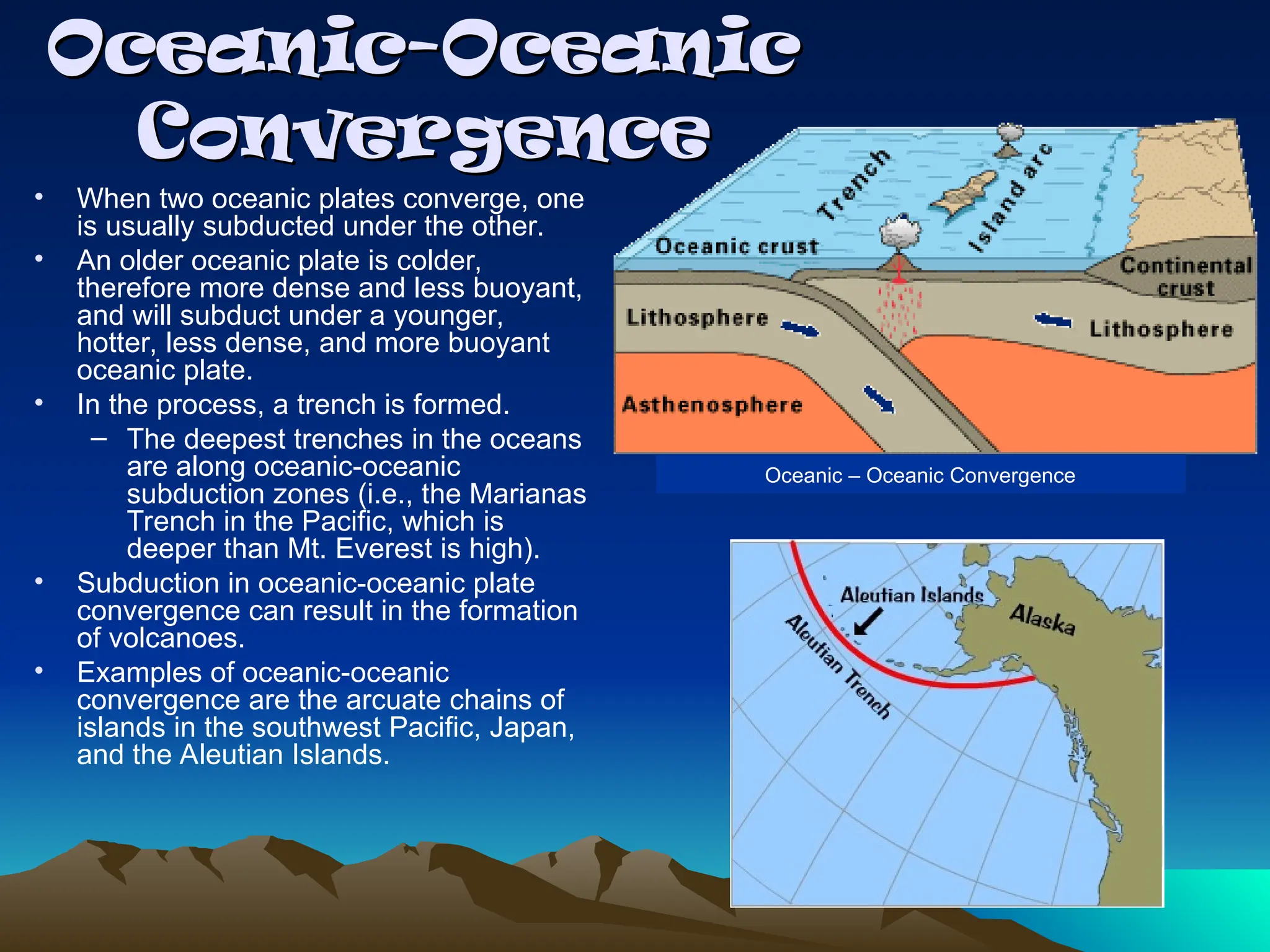 Oceanic-Oceanic Convergence

• When two oceanic plates converge, one is usually subducted under the other.
• An older oceanic plate is colder, therefore more dense and less buoyant, and will subduct under a younger, hotter, less dense, and more buoyant oceanic plate.
• In the process, a trench is formed.
– The deepest trenches in the oceans are along oceanic-oceanic subduction zones (i.e., the Marianas Trench in the Pacific, which is deeper than Mt. Everest is high).
• Subduction in oceanic-oceanic plate convergence can result in the formation of volcanoes.
• Examples of oceanic-oceanic convergence are the arcuate chains of islands in the southwest Pacific, Japan, and the Aleutian Islands.

Trench
Island arc
Oceanic crust
Continental crust
Lithosphere
Lithosphere
Asthenosphere

Oceanic – Oceanic Convergence

Aleutian Islands
Alaska
Aleutian Trench